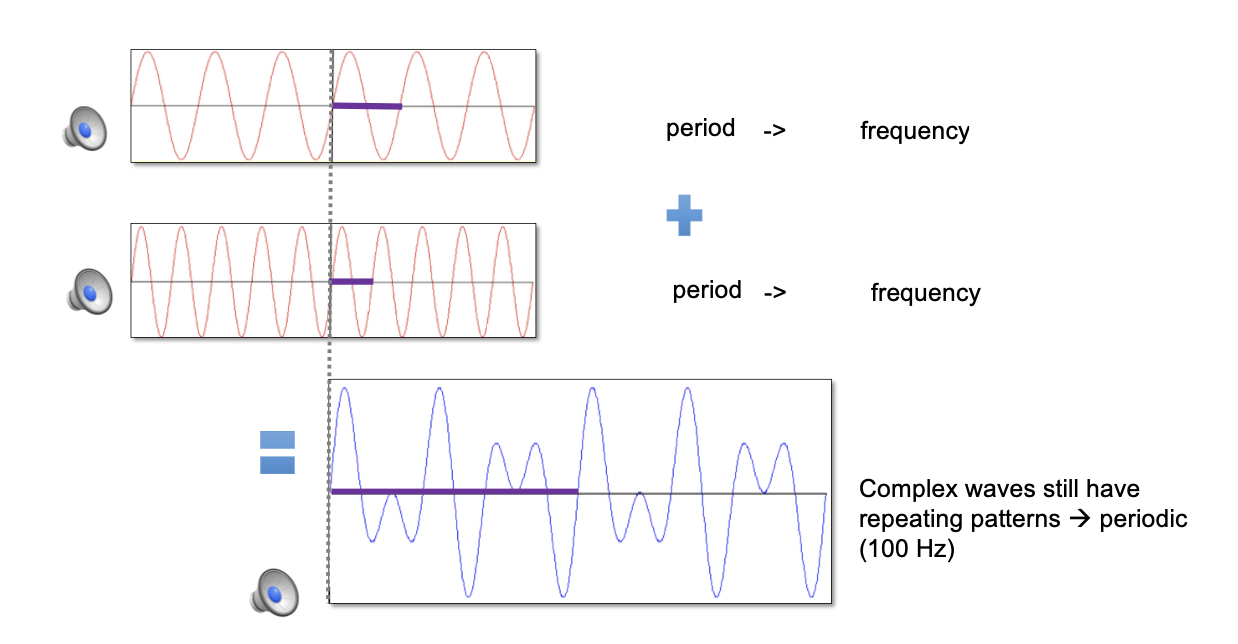 period -> frequency

period -> frequency

Complex waves still have repeating patterns → periodic (100 Hz)